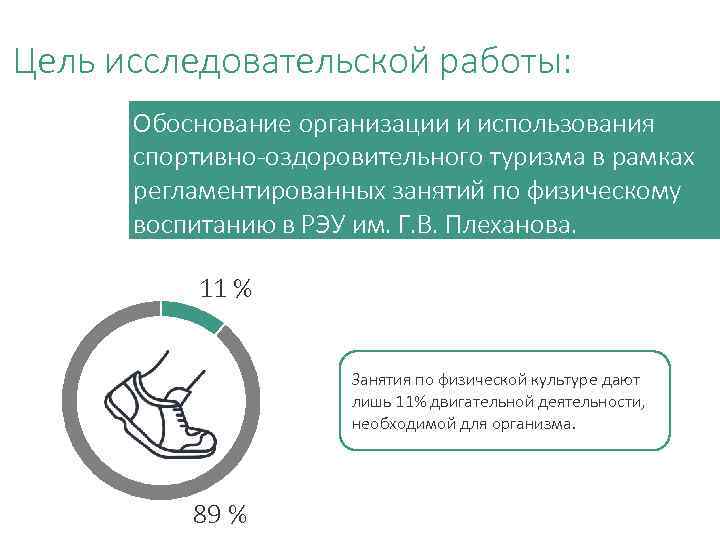 Цель исследовательской работы:

Обоснование организации и использования спортивно-оздоровительного туризма в рамках регламентированных занятий по физическому воспитанию в РЭУ им. Г.В. Плеханова.

11 %

89 %

Занятия по физической культуре дают лишь 11% двигательной деятельности, необходимой для организма.